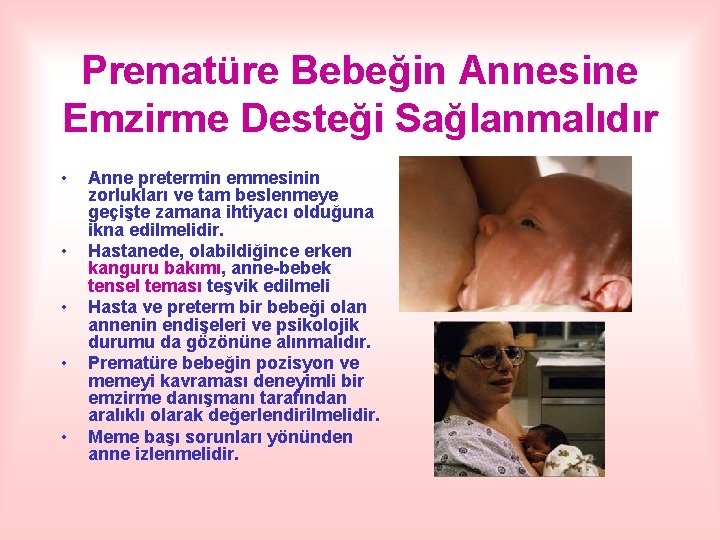 Prematüre Bebeğin Annesine Emzirme Desteği Sağlanmalıdır

• Anne pretermin emmesinin zorlukları ve tam beslenmeye geçişte zamana ihtiyacı olduğuna ikna edilmelidir.
• Hastanede, olabildiğince erken kanguru bakımı, anne-bebek tensel teması teşvik edilmeli
• Hasta ve preterm bir bebeği olan annenin endişeleri ve psikolojik durumu da gözönüne alınmalıdır.
• Prematüre bebeğin pozisyon ve memeyi kavraması deneyimli bir emzirme danışmanı tarafından aralıklı olarak değerlendirilmelidir.
• Meme başı sorunları yönünden anne izlenmelidir.